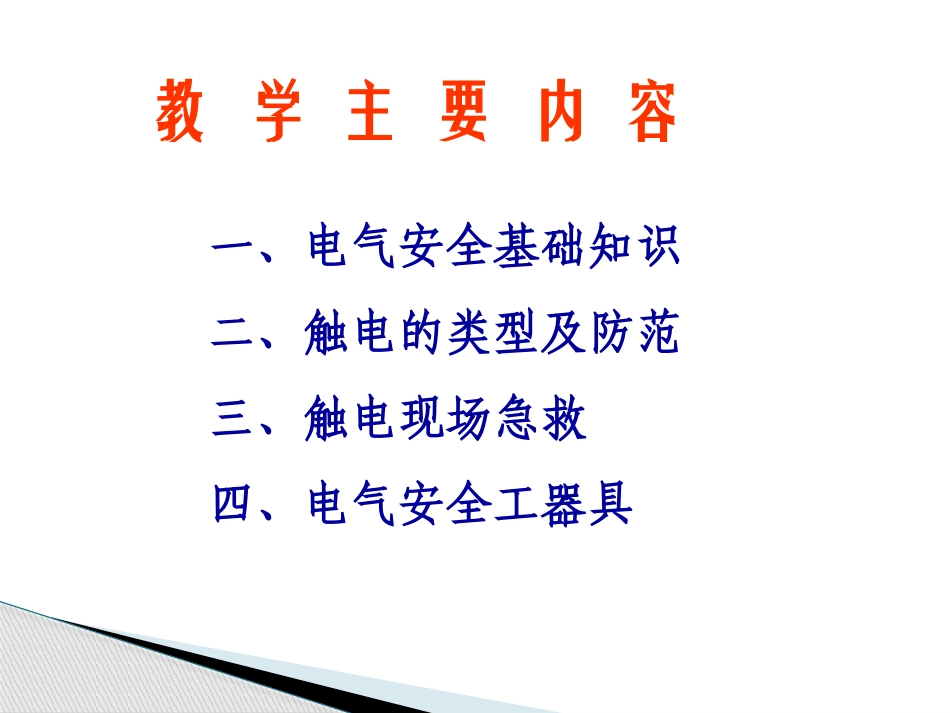 教 学 主 要 内 容

一、电气安全基础知识

二、触电的类型及防范

三、触电现场急救

四、电气安全工器具